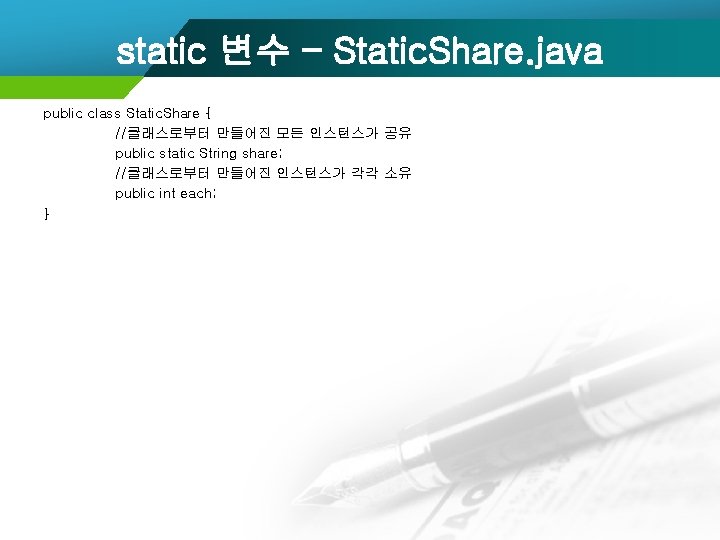 static 변수 – StaticShare.java

public class StaticShare {
//클래스로부터 만들어진 모든 인스턴스가 공유
public static String share;
//클래스로부터 만들어진 인스턴스가 각각 소유
public int each;
}